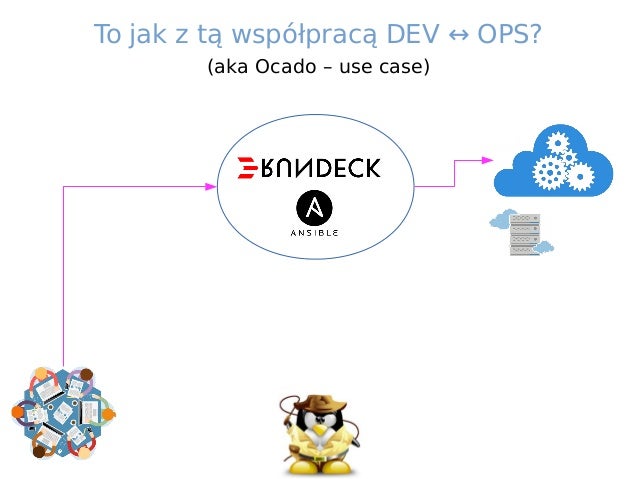 To jak z tą współpracą DEV ↔ OPS?

(aka Ocado – use case)

RUNDECK

ANSIBLE